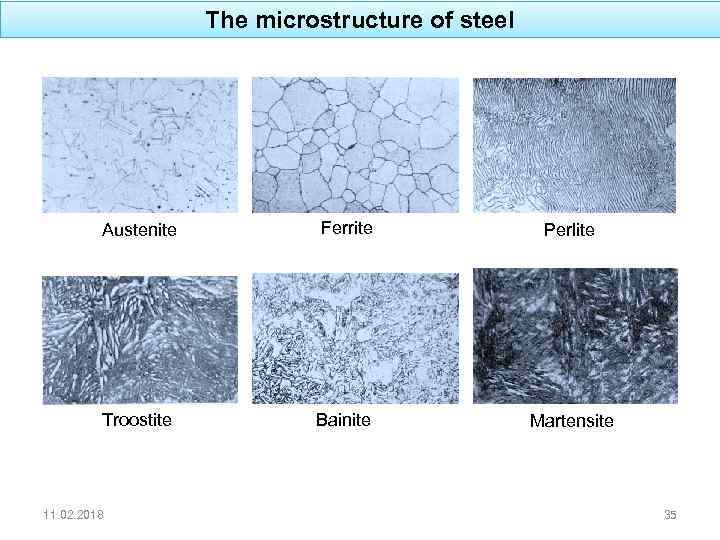 The microstructure of steel

Austenite

Ferrite

Perlite

Troostite

Bainite

Martensite

11.02.2018

35